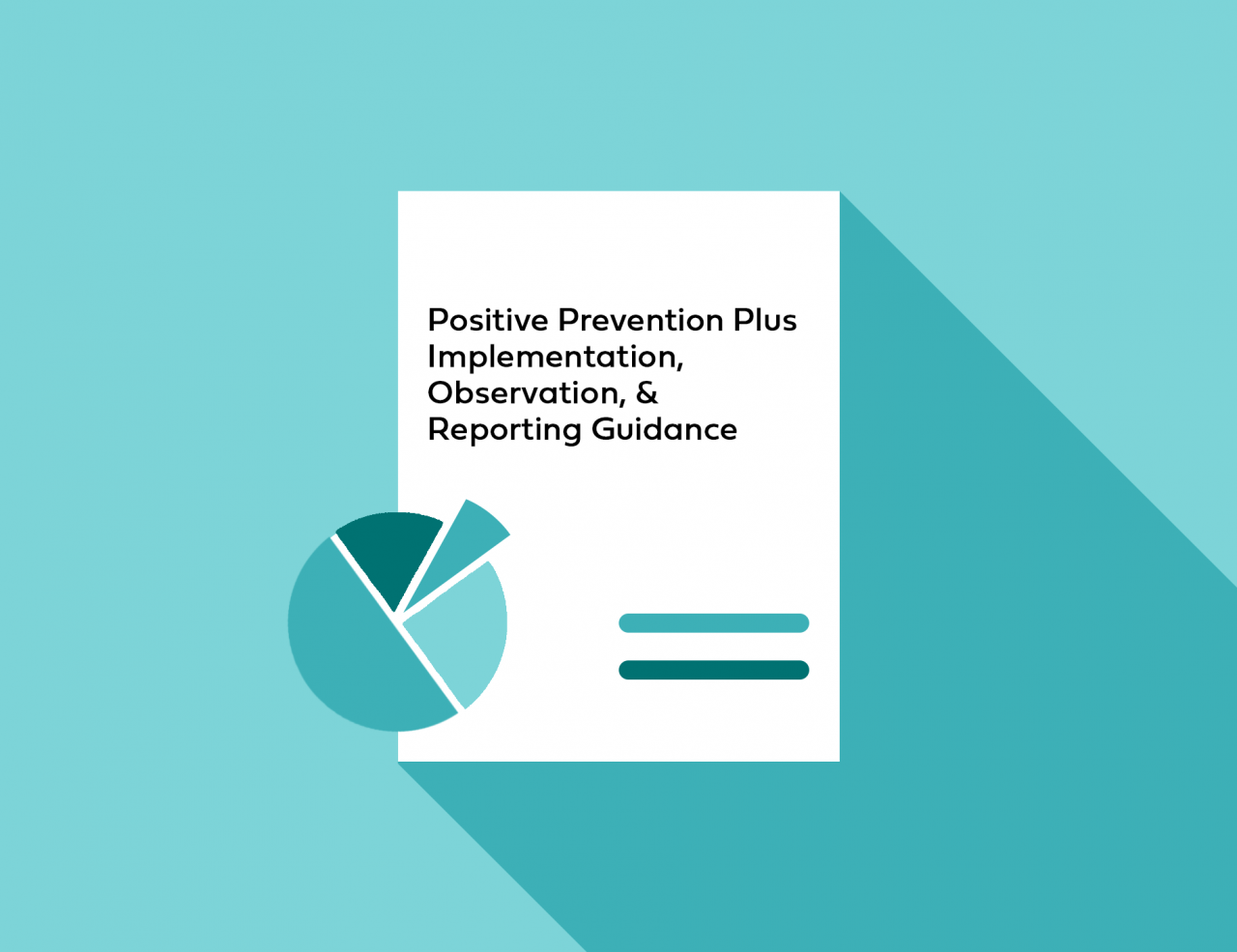 Positive Prevention Plus Implementation, Observation, & Reporting Guidance